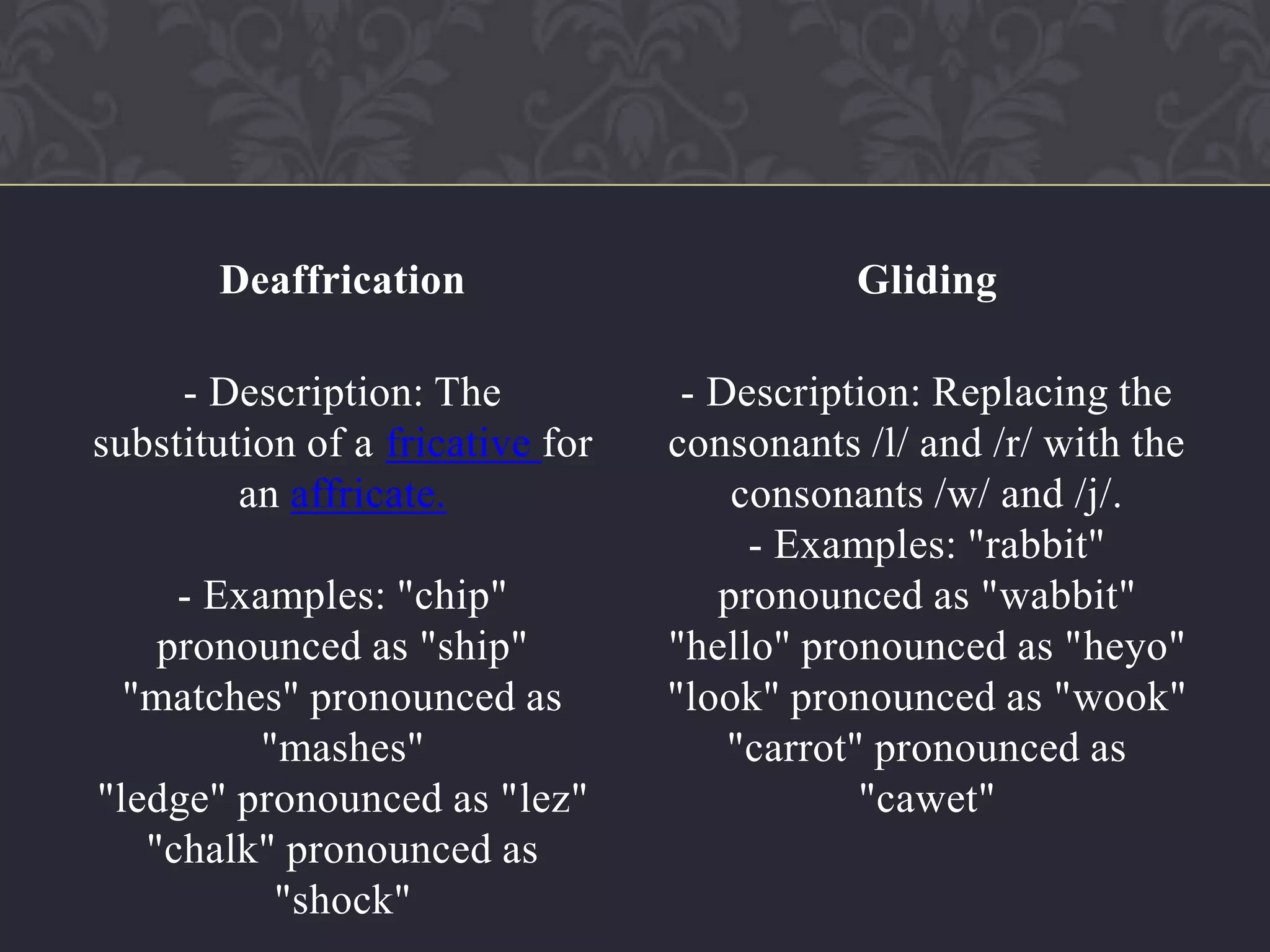 Deaffrication

- Description: The substitution of a fricative for an affricate.

- Examples: "chip" pronounced as "ship"
"matches" pronounced as "mashes"
"ledge" pronounced as "lez"
"chalk" pronounced as "shock"

Gliding

- Description: Replacing the consonants /l/ and /r/ with the consonants /w/ and /j/.
- Examples: "rabbit" pronounced as "wabbit"
"hello" pronounced as "heyo"
"look" pronounced as "wook"
"carrot" pronounced as "cawet"